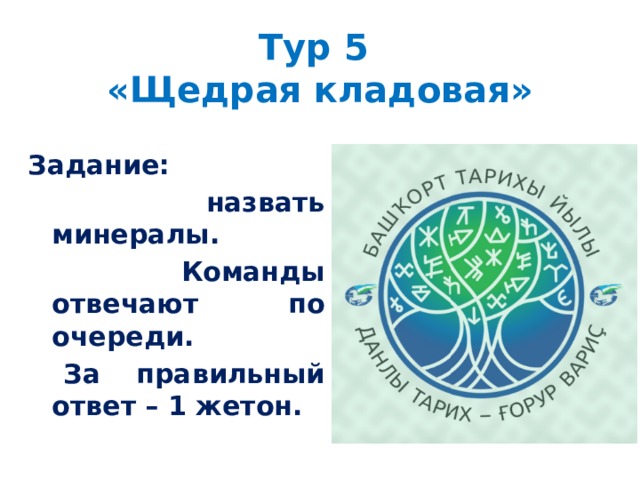 Тур 5
«Щедрая кладовая»

Задание:

назвать минералы.

Команды отвечают по очереди.

За правильный ответ – 1 жетон.

БАШҠОРТ ТАРИХЫ ЙЫЛЫ

ДАНЛЫ ТАРИХ – ҒОРУР ВАРИҪ